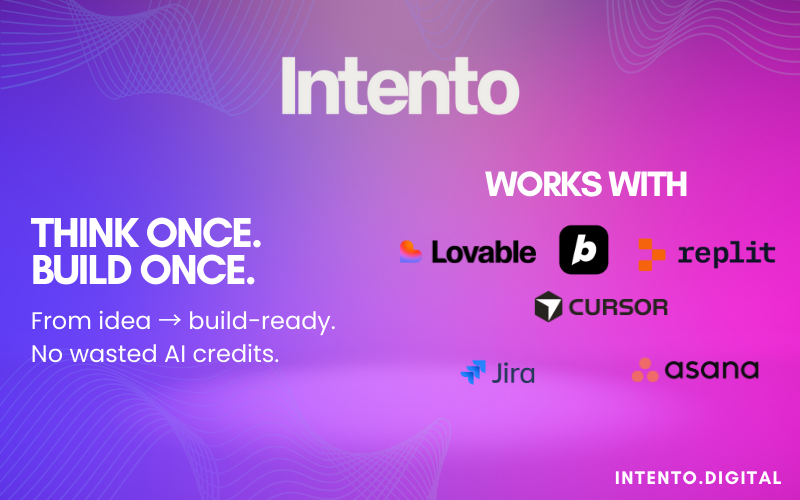 Intento

THINK ONCE.
BUILD ONCE.

From idea → build-ready.
No wasted AI credits.

WORKS WITH

Lovable b replit

CURSOR

Jira asana

INTENTO.DIGITAL